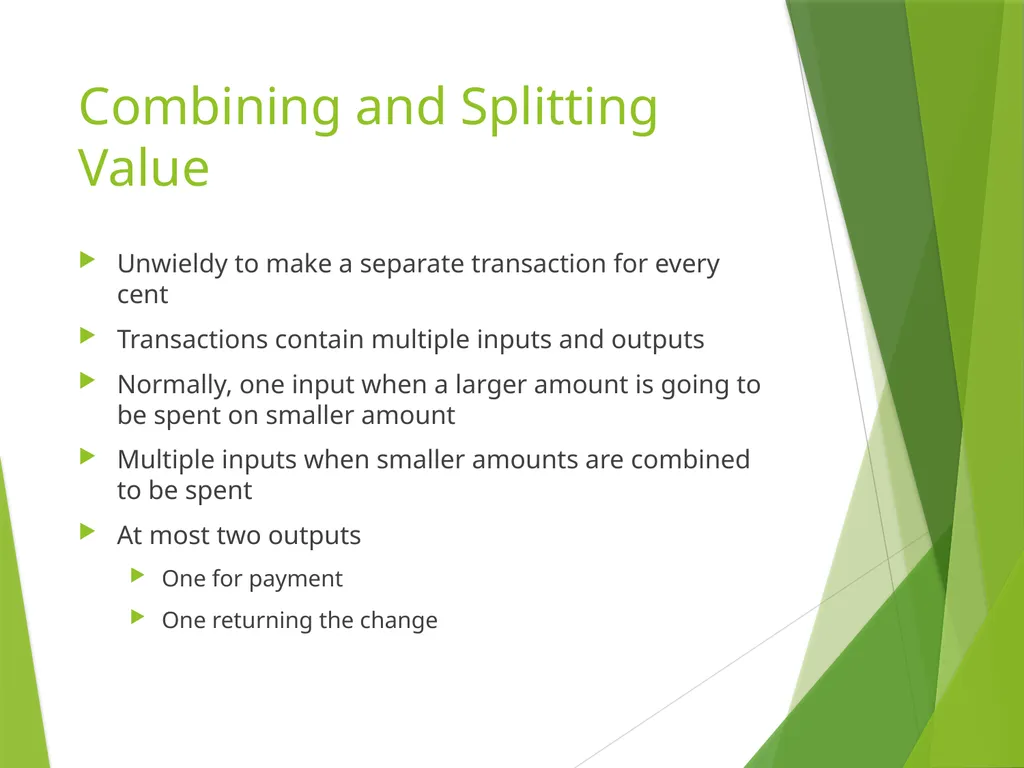 Combining and Splitting Value

Unwieldy to make a separate transaction for every cent

Transactions contain multiple inputs and outputs

Normally, one input when a larger amount is going to be spent on smaller amount

Multiple inputs when smaller amounts are combined to be spent

At most two outputs

One for payment

One returning the change